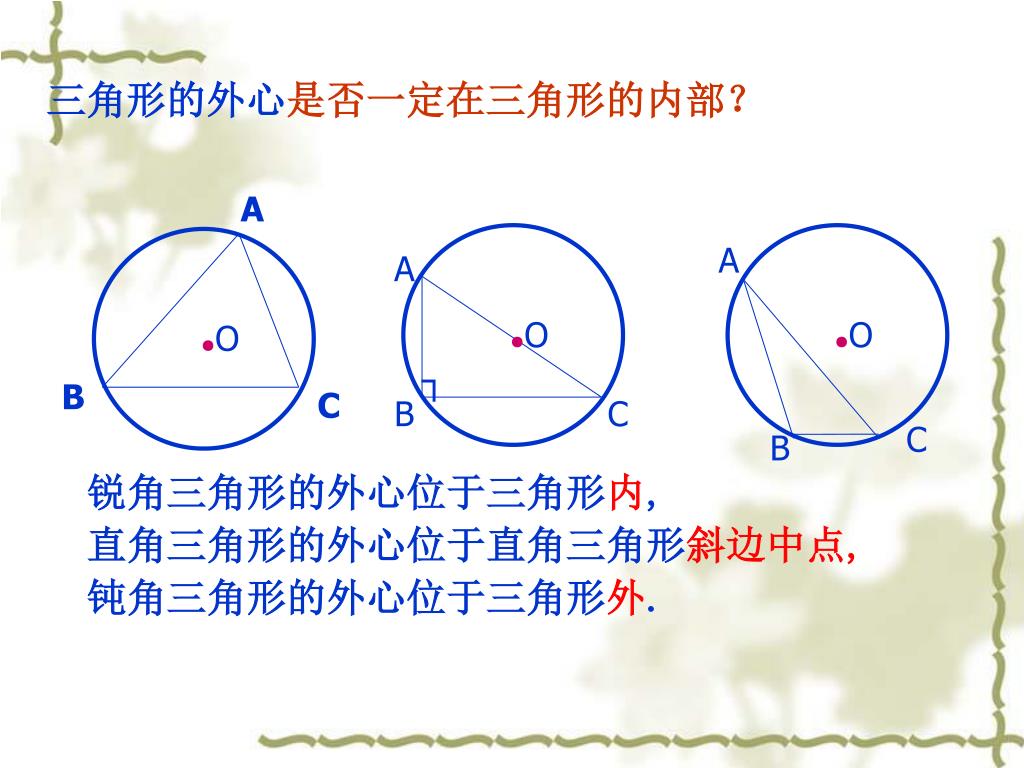 三角形的外心是否一定在三角形的内部？

A
O
B
C

A
O
B
C

A
O
B
C

锐角三角形的外心位于三角形内,
直角三角形的外心位于直角三角形斜边中点,
钝角三角形的外心位于三角形外.